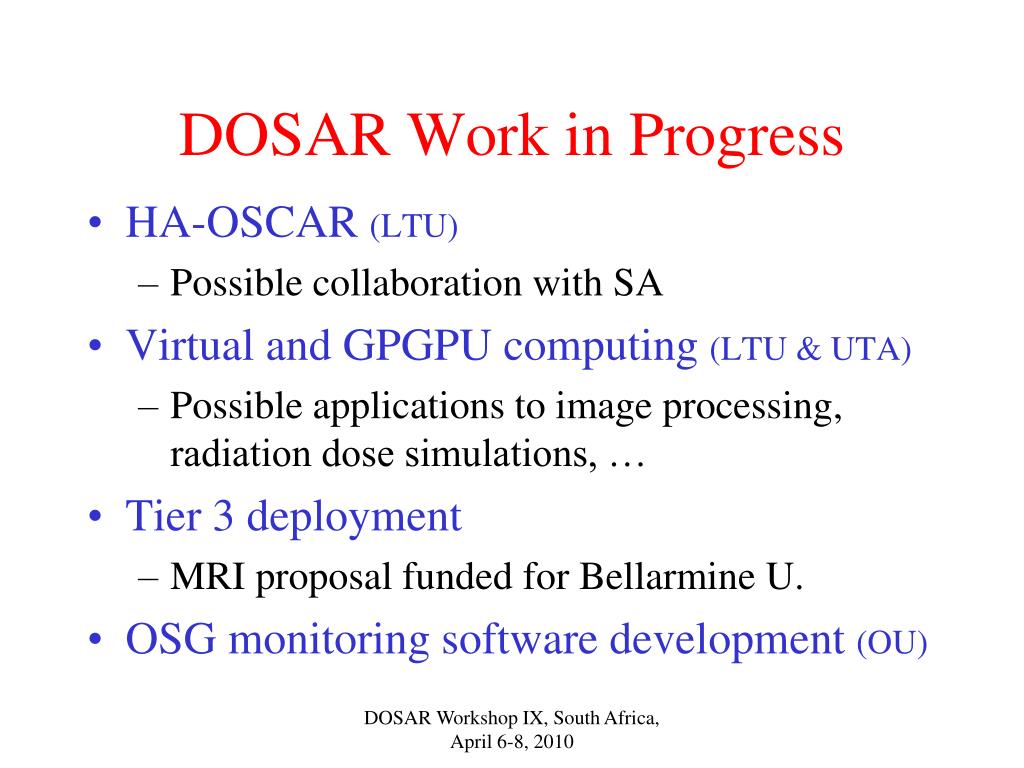 DOSAR Work in Progress

• HA-OSCAR (LTU)
  – Possible collaboration with SA
• Virtual and GPGPU computing (LTU & UTA)
  – Possible applications to image processing, radiation dose simulations, …
• Tier 3 deployment
  – MRI proposal funded for Bellarmine U.
• OSG monitoring software development (OU)

DOSAR Workshop IX, South Africa, April 6-8, 2010